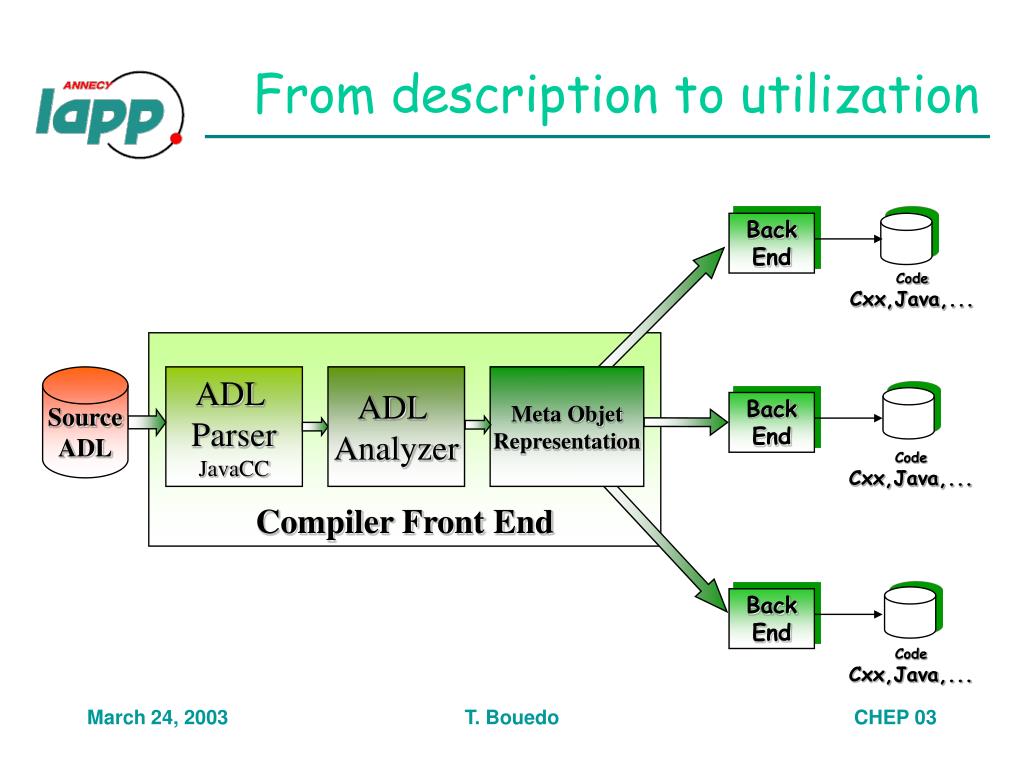 ANNECY
lapp

From description to utilization

Source ADL

ADL Parser JavaCC

ADL Analyzer

Meta Objet Representation

Compiler Front End

Back End

Code
Cxx,Java,...

Back End

Code
Cxx,Java,...

Back End

Code
Cxx,Java,...

March 24, 2003

T. Bouedo

CHEP 03